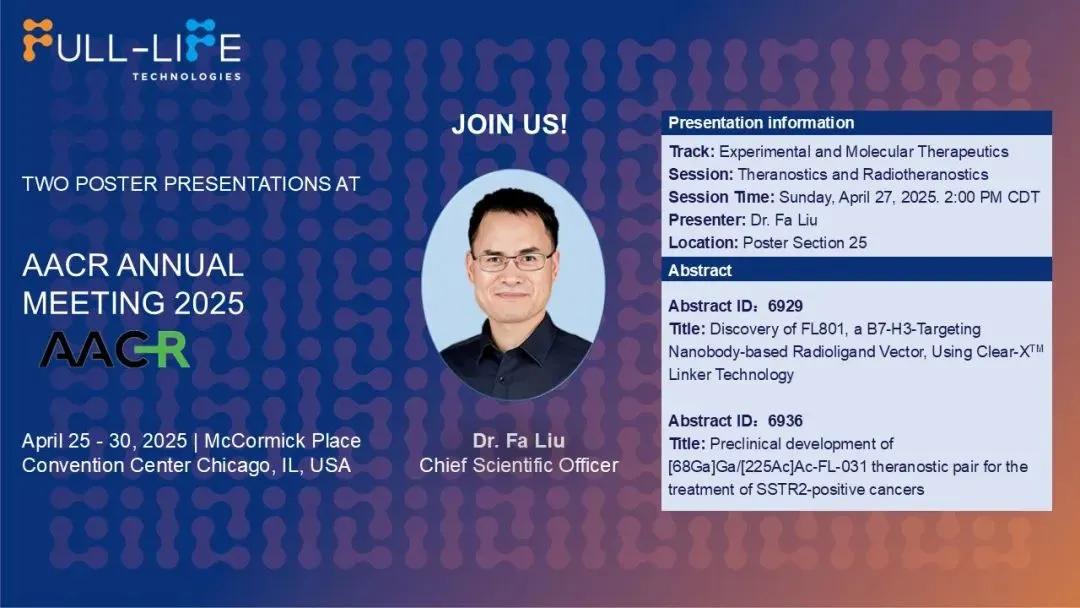 FULL-LIFE
TECHNOLOGIES

TWO POSTER PRESENTATIONS AT

AACR ANNUAL MEETING 2025

AACR

April 25 - 30, 2025 | McCormick Place Convention Center Chicago, IL, USA

JOIN US!

Dr. Fa Liu
Chief Scientific Officer

Presentation information

Track: Experimental and Molecular Therapeutics
Session: Theranostics and Radiotheranostics
Session Time: Sunday, April 27, 2025. 2:00 PM CDT
Presenter: Dr. Fa Liu
Location: Poster Section 25

Abstract

Abstract ID: 6929
Title: Discovery of FL801, a B7-H3-Targeting Nanobody-based Radioligand Vector, Using Clear-X$^{TM}$ Linker Technology

Abstract ID: 6936
Title: Preclinical development of [68Ga]Ga/[225Ac]Ac-FL-031 theranostic pair for the treatment of SSTR2-positive cancers